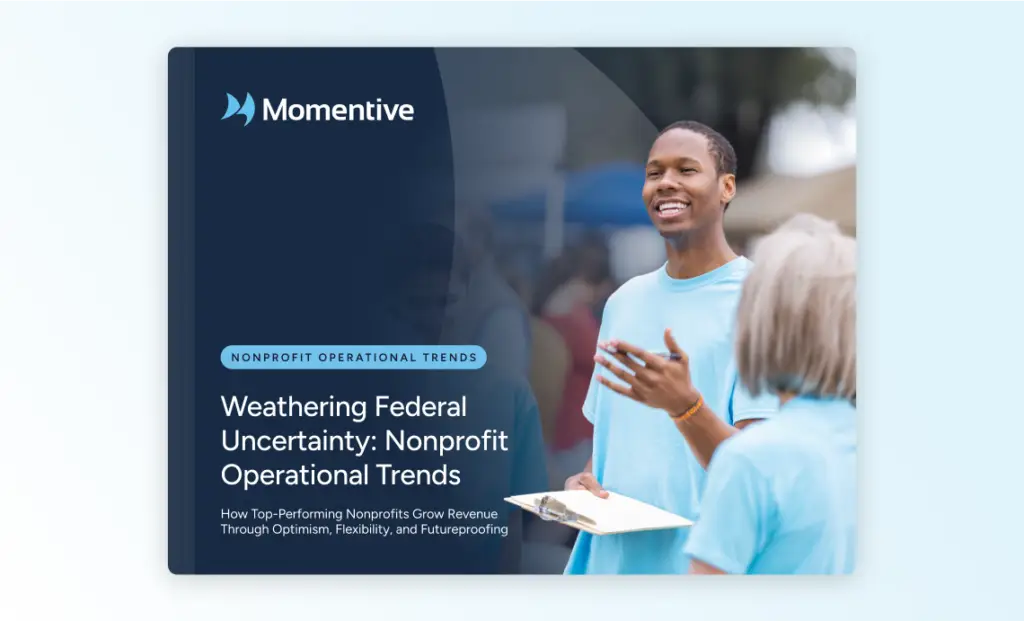 Momentive

NONPROFIT OPERATIONAL TRENDS

Weathering Federal Uncertainty: Nonprofit Operational Trends

How Top-Performing Nonprofits Grow Revenue Through Optimism, Flexibility, and Futureproofing